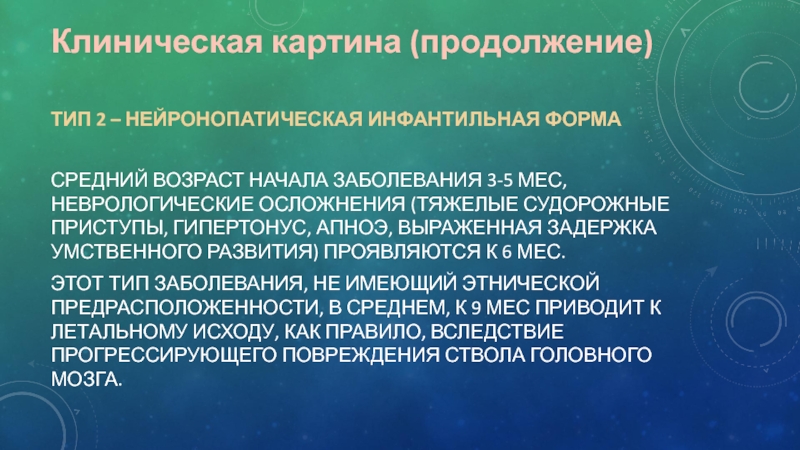 Клиническая картина (продолжение)

ТИП 2 – НЕЙРОНОПАТИЧЕСКАЯ ИНФАНТИЛЬНАЯ ФОРМА

СРЕДНИЙ ВОЗРАСТ НАЧАЛА ЗАБОЛЕВАНИЯ 3-5 МЕС, НЕВРОЛОГИЧЕСКИЕ ОСЛОЖНЕНИЯ (ТЯЖЕЛЫЕ СУДОРОЖНЫЕ ПРИСТУПЫ, ГИПЕРТОНУС, АПНОЭ, ВЫРАЖЕННАЯ ЗАДЕРЖКА УМСТВЕННОГО РАЗВИТИЯ) ПРОЯВЛЯЮТСЯ К 6 МЕС.

ЭТОТ ТИП ЗАБОЛЕВАНИЯ, НЕ ИМЕЮЩИЙ ЭТНИЧЕСКОЙ ПРЕДРАСПОЛОЖЕННОСТИ, В СРЕДНЕМ, К 9 МЕС ПРИВОДИТ К ЛЕТАЛЬНОМУ ИСХОДУ, КАК ПРАВИЛО, ВСЛЕДСТВИЕ ПРОГРЕССИРУЮЩЕГО ПОВРЕЖДЕНИЯ СТВОЛА ГОЛОВНОГО МОЗГА.